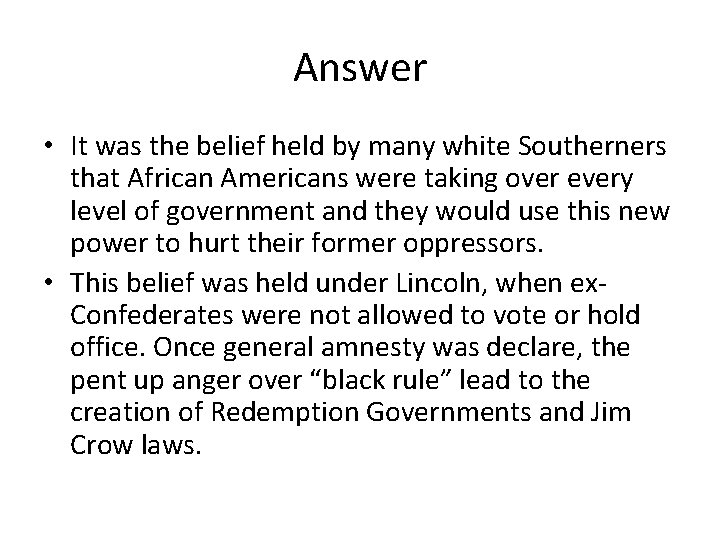 Answer

• It was the belief held by many white Southerners that African Americans were taking over every level of government and they would use this new power to hurt their former oppressors.

• This belief was held under Lincoln, when ex-Confederates were not allowed to vote or hold office. Once general amnesty was declare, the pent up anger over “black rule” lead to the creation of Redemption Governments and Jim Crow laws.